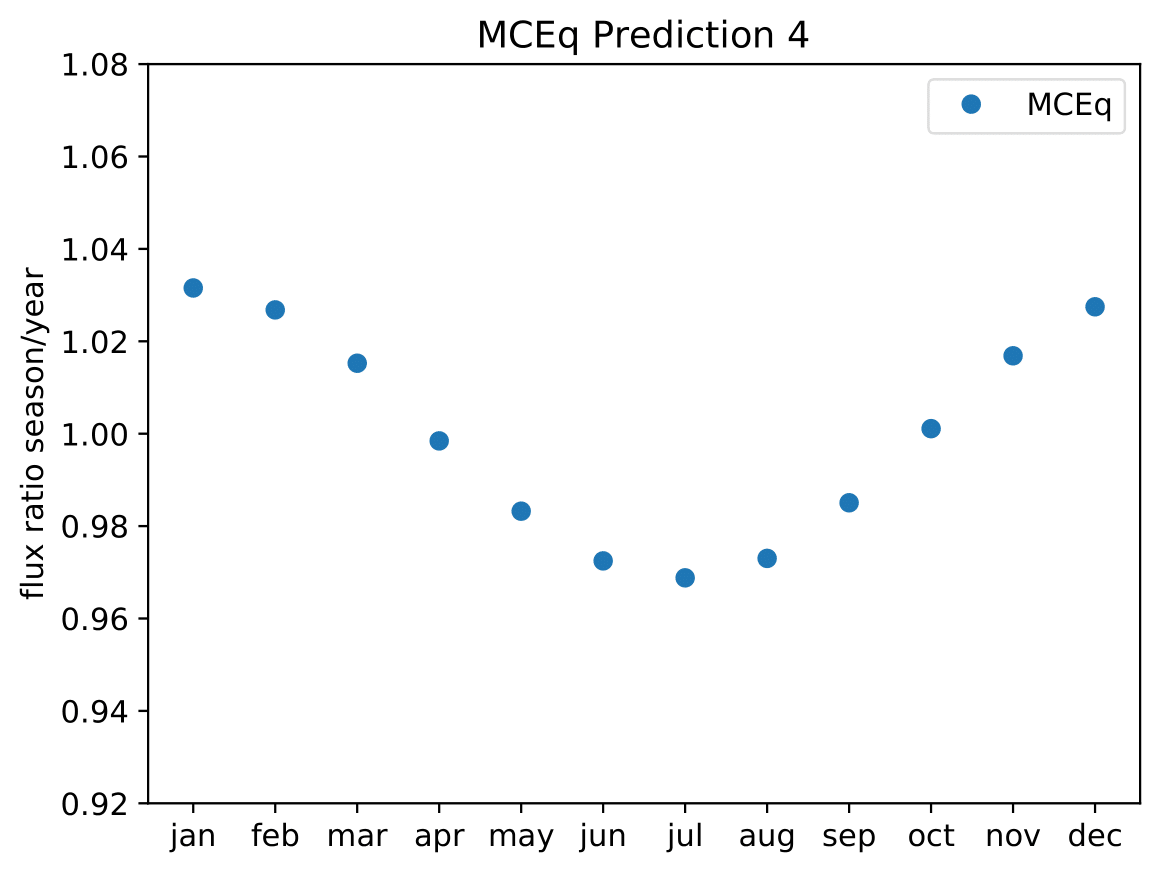 MCEq Prediction 4

MCEq

flux ratio season/year

1.08
1.06
1.04
1.02
1.00
0.98
0.96
0.94
0.92

jan feb mar apr may jun jul aug sep oct nov dec